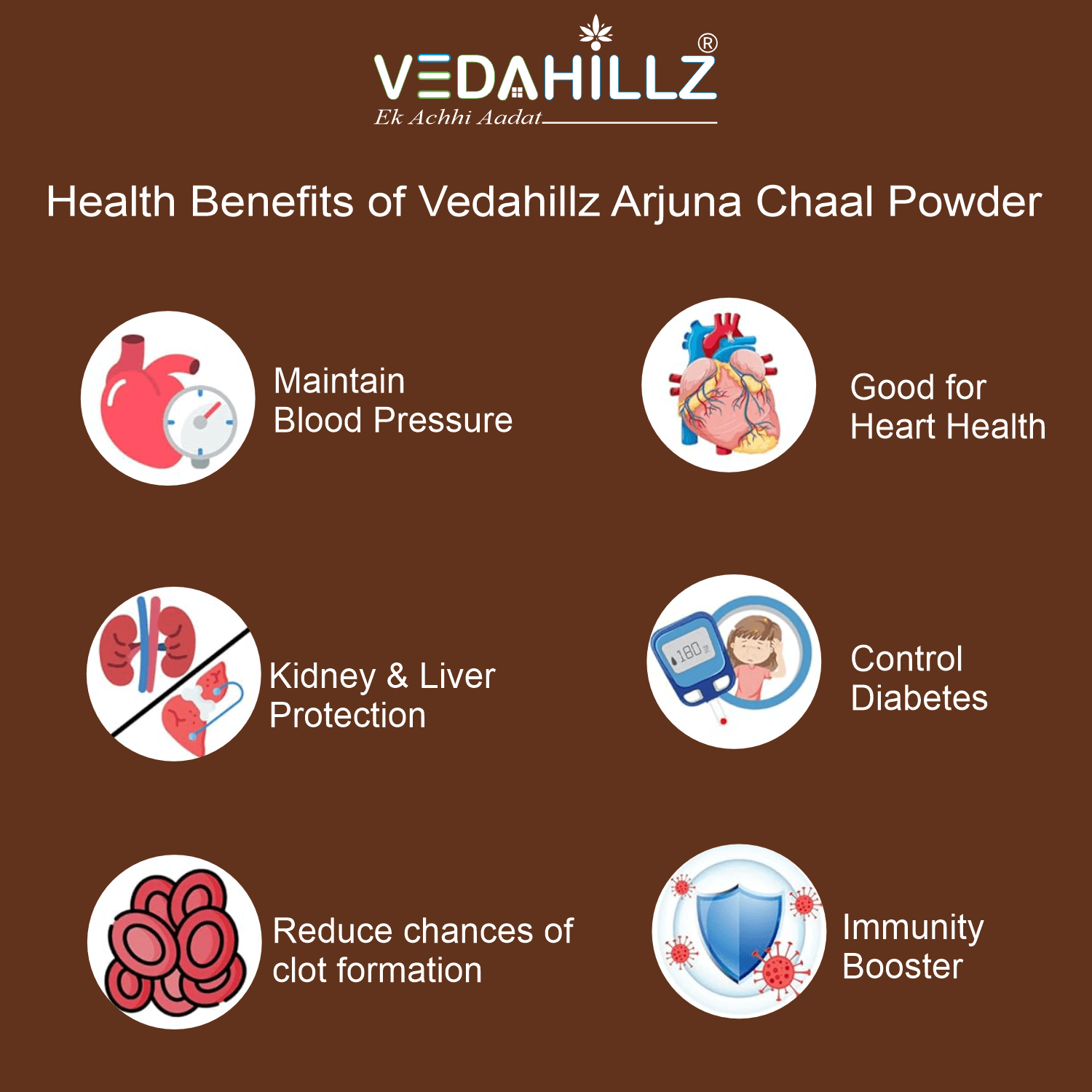 VEDAHILLZ®
Ek Achhi Aadat

Health Benefits of Vedahillz Arjuna Chaal Powder

Maintain Blood Pressure

Good for Heart Health

Kidney & Liver Protection

180

Control Diabetes

Reduce chances of clot formation

Immunity Booster